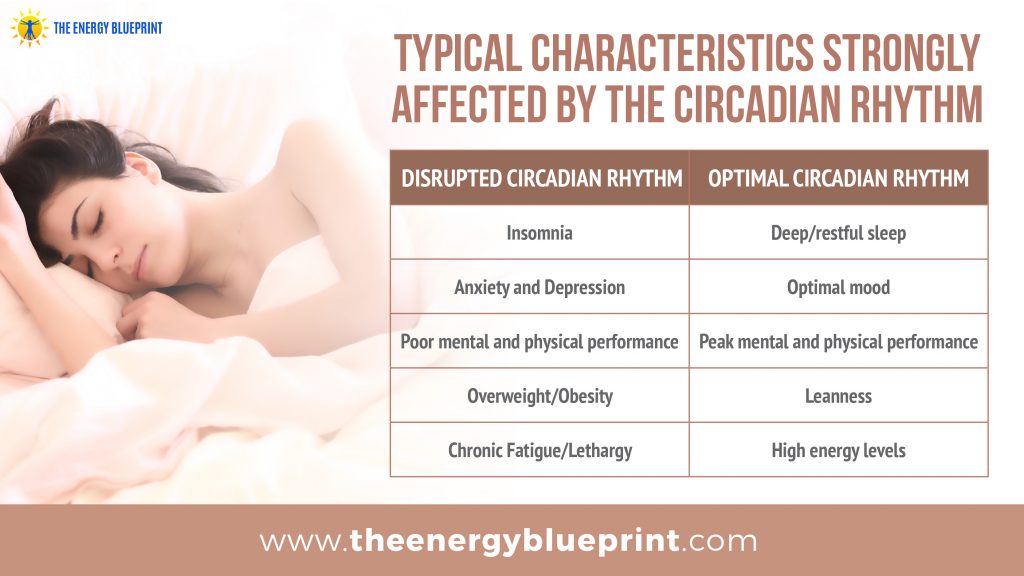 THE ENERGY BLUEPRINT

TYPICAL CHARACTERISTICS STRONGLY AFFECTED BY THE CIRCADIAN RHYTHM

| DISRUPTED CIRCADIAN RHYTHM | OPTIMAL CIRCADIAN RHYTHM |
|---|---|
| Insomnia | Deep/restful sleep |
| Anxiety and Depression | Optimal mood |
| Poor mental and physical performance | Peak mental and physical performance |
| Overweight/Obesity | Leanness |
| Chronic Fatigue/Lethargy | High energy levels |

www.theenergyblueprint.com